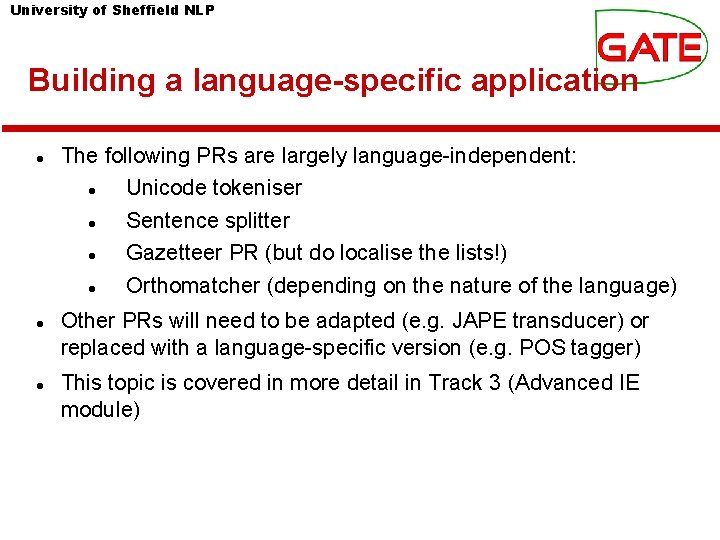 University of Sheffield NLP

GATE

Building a language-specific application

- The following PRs are largely language-independent:
  - Unicode tokeniser
  - Sentence splitter
  - Gazetteer PR (but do localise the lists!)
  - Orthomatcher (depending on the nature of the language)
- Other PRs will need to be adapted (e.g. JAPE transducer) or replaced with a language-specific version (e.g. POS tagger)
- This topic is covered in more detail in Track 3 (Advanced IE module)